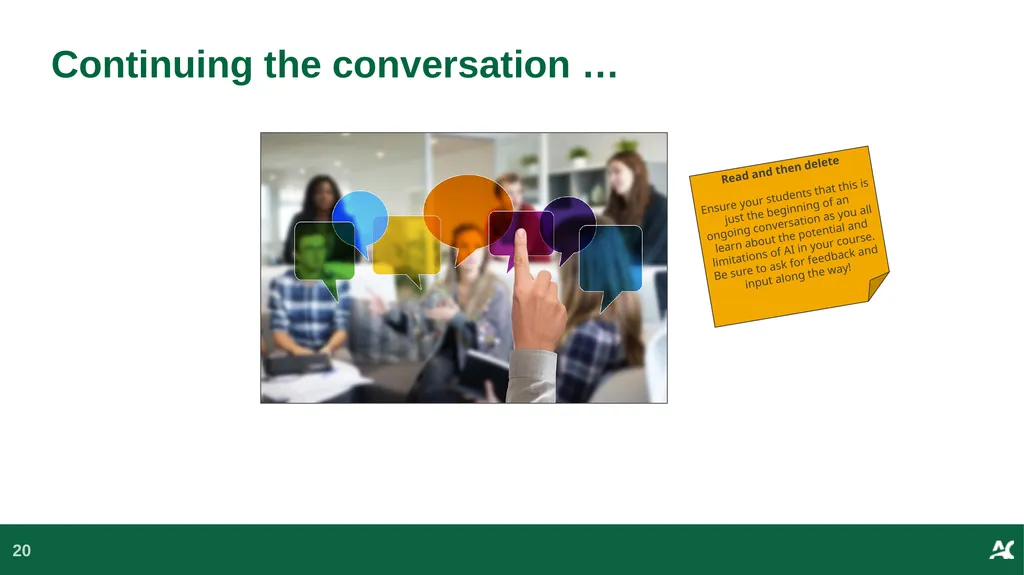 Continuing the conversation …

Read and then delete

Ensure your students that this is just the beginning of an ongoing conversation as you all learn about the potential and limitations of AI in your course. Be sure to ask for feedback and input along the way!

20